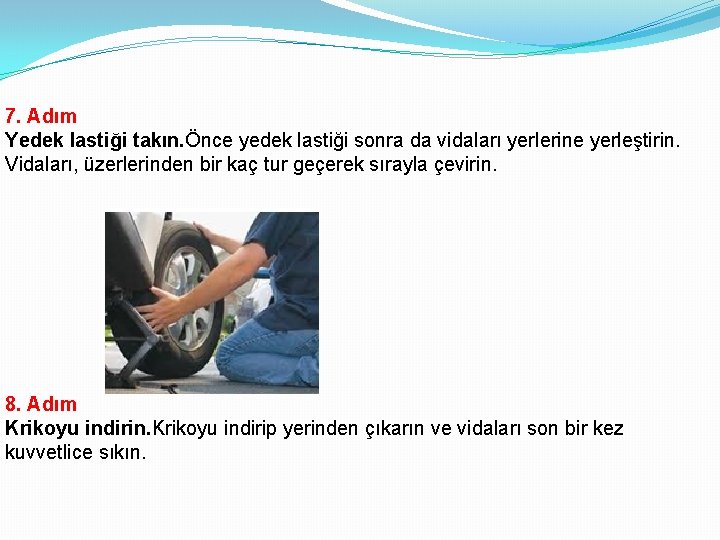 7. Adım
Yedek lastiği takın.Önce yedek lastiği sonra da vidaları yerlerine yerleştirin. Vidaları, üzerlerinden bir kaç tur geçerek sırayla çevirin.

8. Adım
Krikoyu indirin.Krikoyu indirip yerinden çıkarın ve vidaları son bir kez kuvvetlice sıkın.